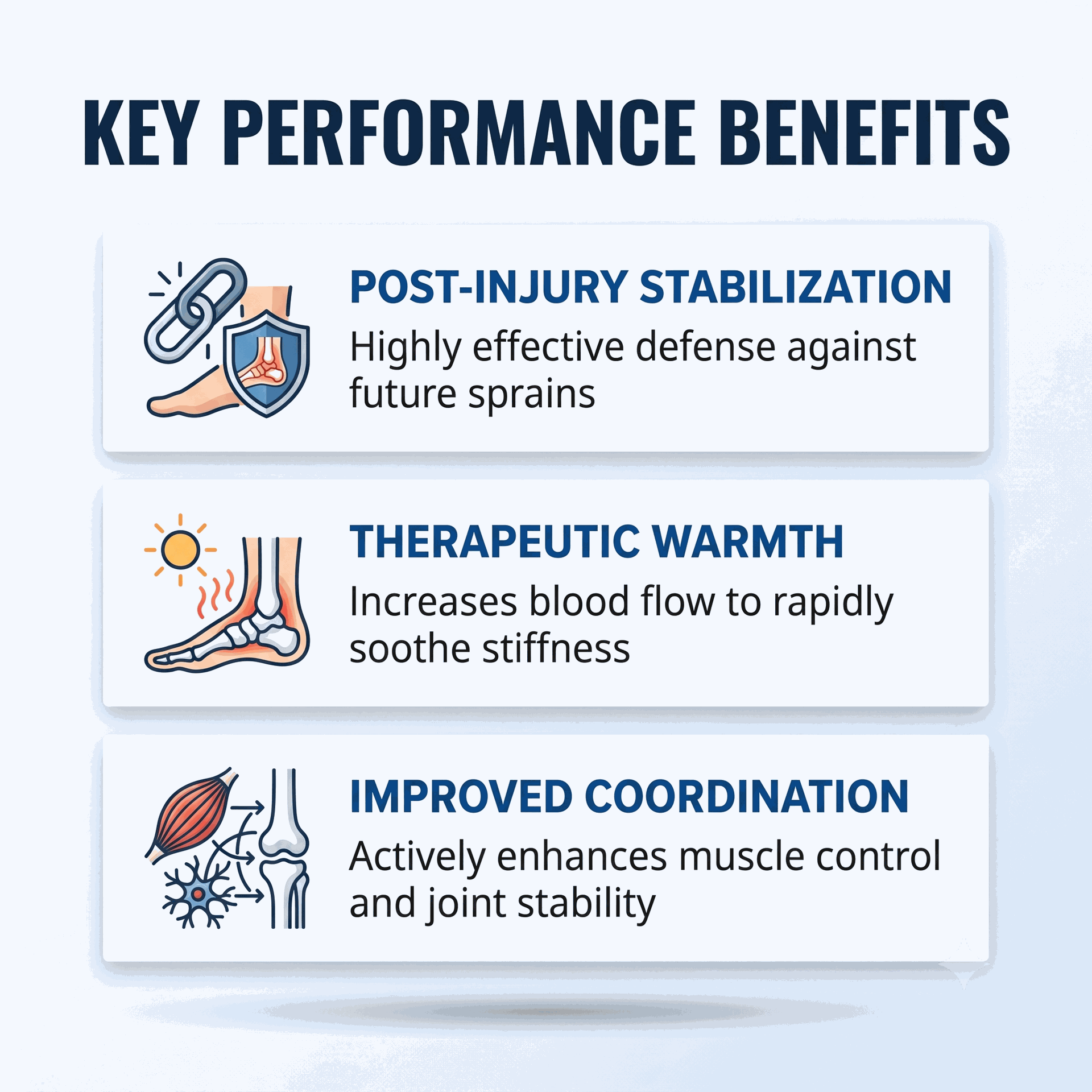 KEY PERFORMANCE BENEFITS

POST-INJURY STABILIZATION

Highly effective defense against future sprains

THERAPEUTIC WARMTH

Increases blood flow to rapidly soothe stiffness

IMPROVED COORDINATION

Actively enhances muscle control and joint stability